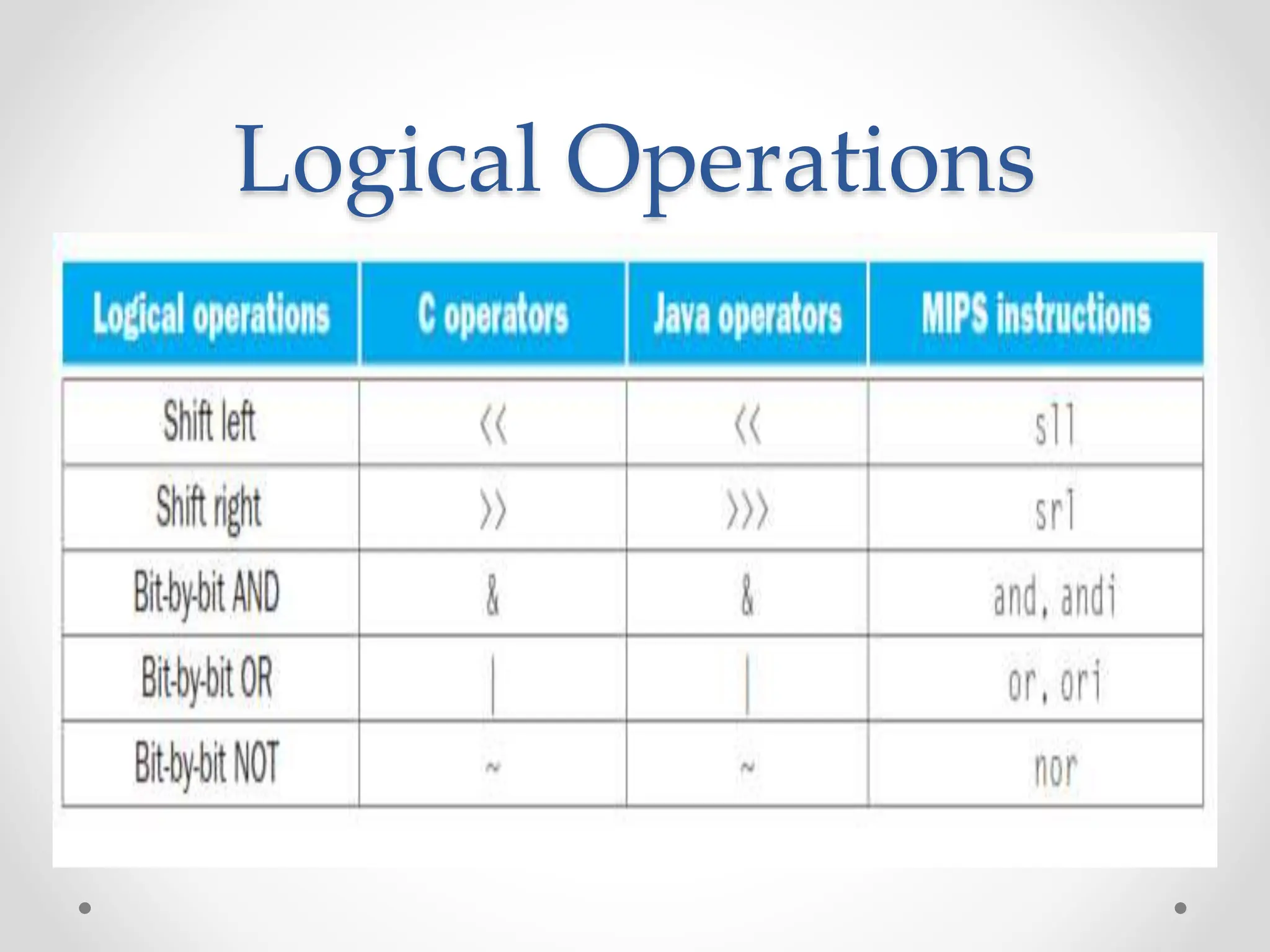 Logical Operations

| Logical operations | C operators | Java operators | MIPS instructions |
|---|---|---|---|
| Shift left | << | << | sll |
| Shift right | >> | >>> | srl |
| Bit-by-bit AND | & | & | and, andi |
| Bit-by-bit OR | \| | \| | or, ori |
| Bit-by-bit NOT | ~ | ~ | nor |